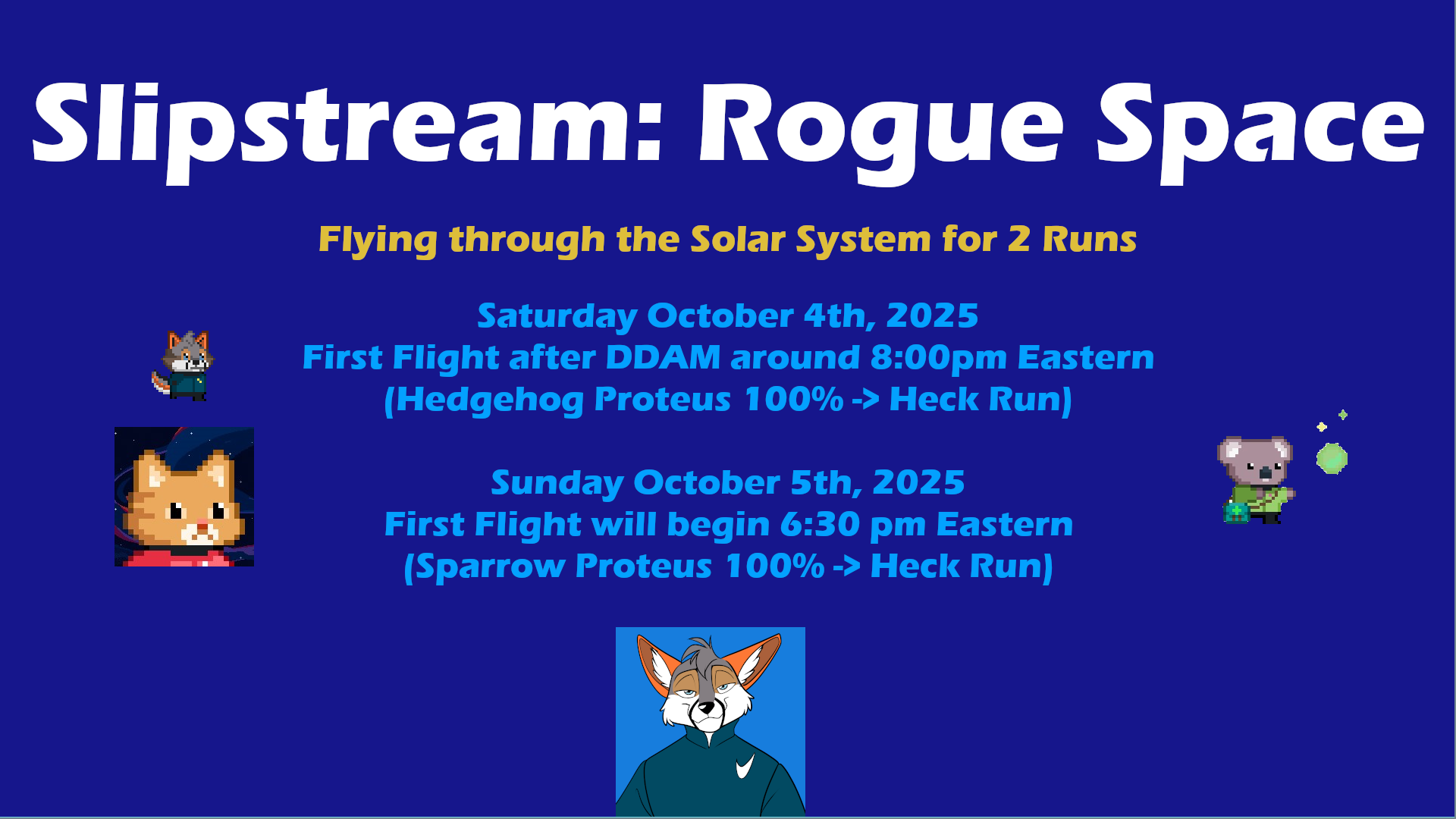 Slipstream: Rogue Space

Flying through the Solar System for 2 Runs

Saturday October 4th, 2025
First Flight after DDAM around 8:00pm Eastern
(Hedgehog Proteus 100% -> Heck Run)

Sunday October 5th, 2025
First Flight will begin 6:30 pm Eastern
(Sparrow Proteus 100% -> Heck Run)